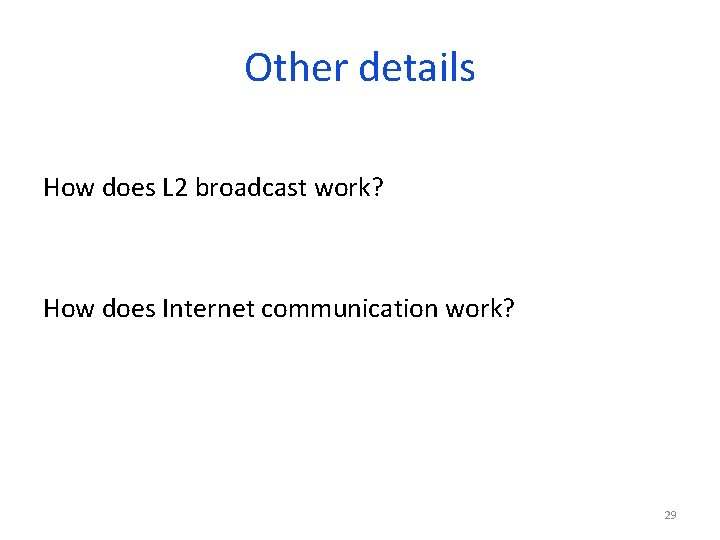 Other details

How does L2 broadcast work?

How does Internet communication work?

29